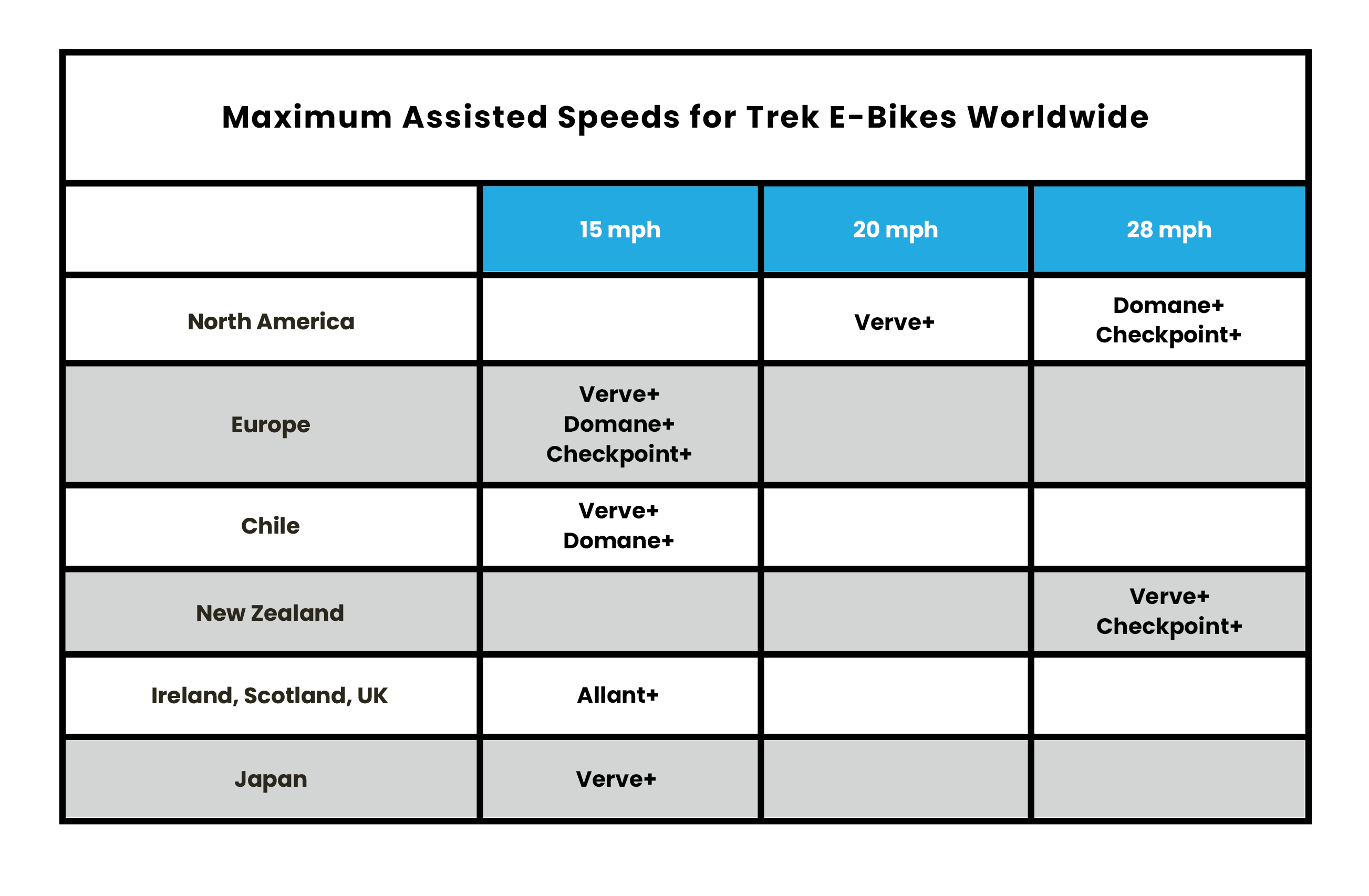 Maximum Assisted Speeds for Trek E-Bikes Worldwide

| | 15 mph | 20 mph | 28 mph |
|---|---|---|---|
| North America | | Verve+ | Domane+ Checkpoint+ |
| Europe | Verve+ Domane+ Checkpoint+ | | |
| Chile | Verve+ Domane+ | | |
| New Zealand | | | Verve+ Checkpoint+ |
| Ireland, Scotland, UK | Allant+ | | |
| Japan | Verve+ | | |